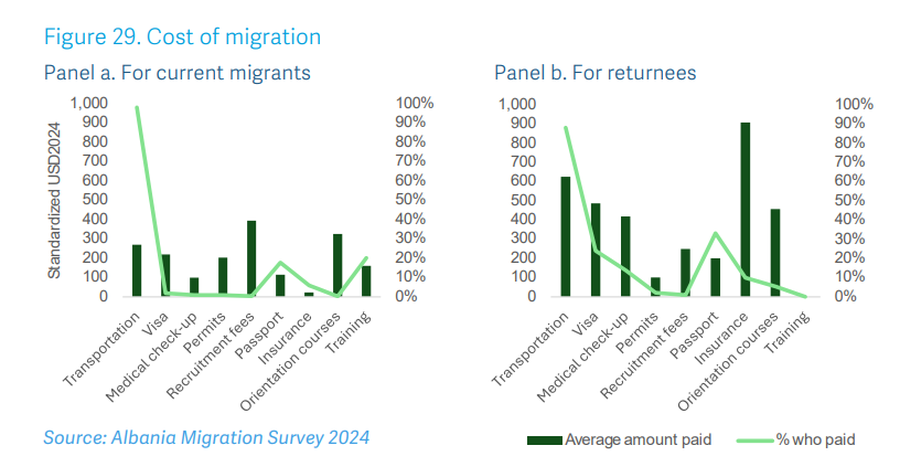 Figure 29. Cost of migration

Panel a. For current migrants

Standardized USD2024

1,000
900
800
700
600
500
400
300
200
100
0

100%
90%
80%
70%
60%
50%
40%
30%
20%
10%
0%

Transportation
Visa
Medical check-up
Permits
Recruitment fees
Passport
Insurance
Orientation courses
Training

Panel b. For returnees

1,000
900
800
700
600
500
400
300
200
100
0

100%
90%
80%
70%
60%
50%
40%
30%
20%
10%
0%

Transportation
Visa
Medical check-up
Permits
Recruitment fees
Passport
Insurance
Orientation courses
Training

Source: Albania Migration Survey 2024

Average amount paid
% who paid